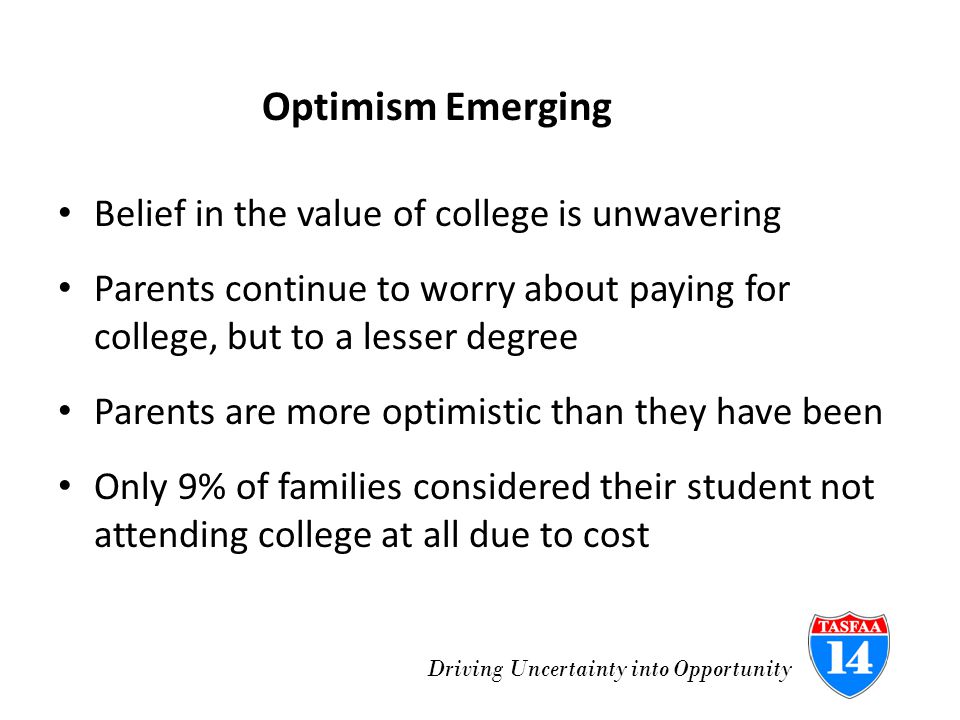 Optimism Emerging

• Belief in the value of college is unwavering

• Parents continue to worry about paying for college, but to a lesser degree

• Parents are more optimistic than they have been

• Only 9% of families considered their student not attending college at all due to cost

Driving Uncertainty into Opportunity

TASFAA
14